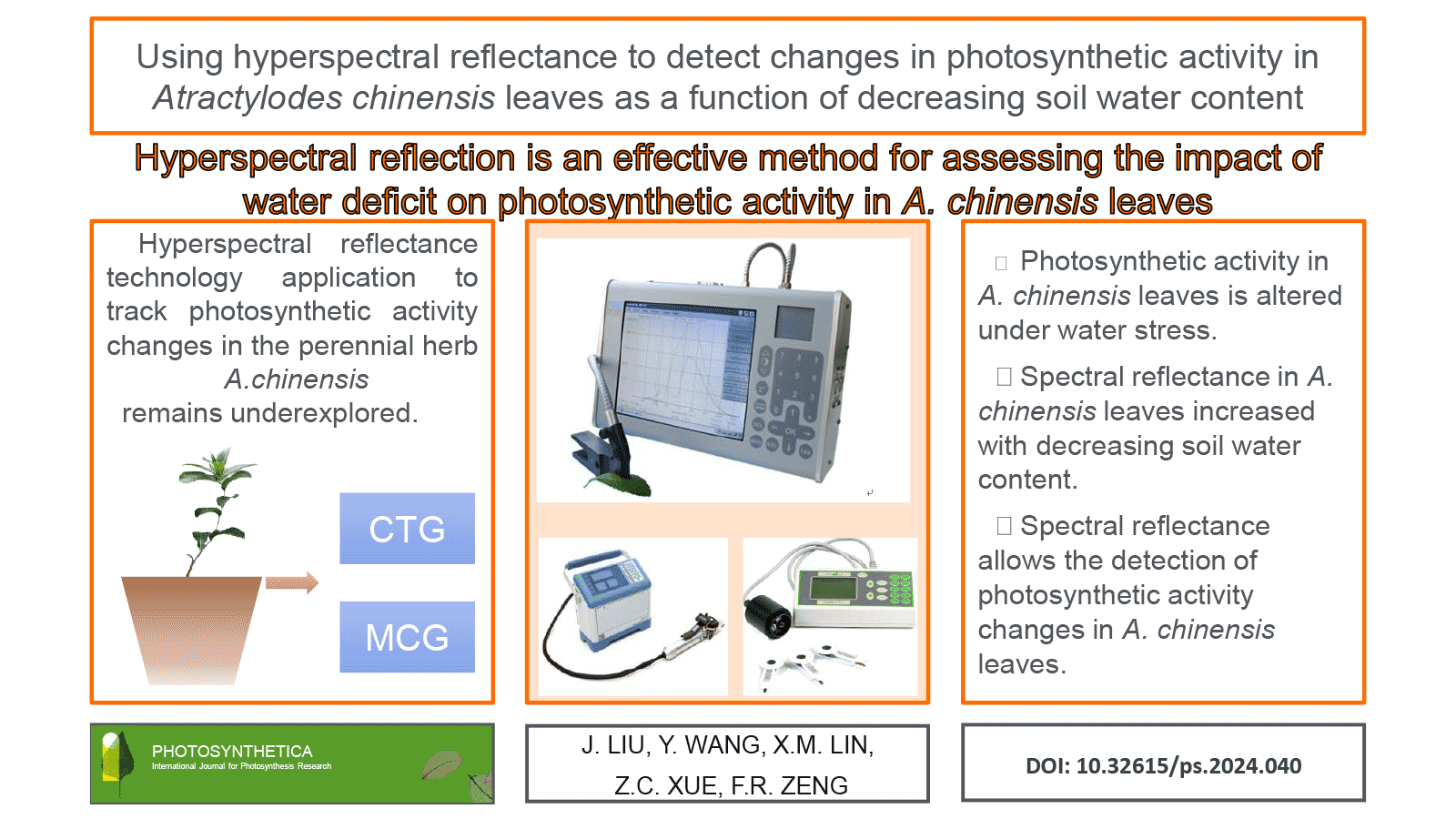 Using hyperspectral reflectance to detect changes in photosynthetic activity in Atractylodes chinensis leaves as a function of decreasing soil water content

Hyperspectral reflection is an effective method for assessing the impact of water deficit on photosynthetic activity in A. chinensis leaves

Hyperspectral reflectance technology application to track photosynthetic activity changes in the perennial herb A.chinensis remains underexplored.

CTG

MCG

□ Photosynthetic activity in A. chinensis leaves is altered under water stress.

□ Spectral reflectance in A. chinensis leaves increased with decreasing soil water content.

□ Spectral reflectance allows the detection of photosynthetic activity changes in A. chinensis leaves.

PHOTOSYNTHETICA
International Journal for Photosynthesis Research

J. LIU, Y. WANG, X.M. LIN, Z.C. XUE, F.R. ZENG

DOI: 10.32615/ps.2024.040